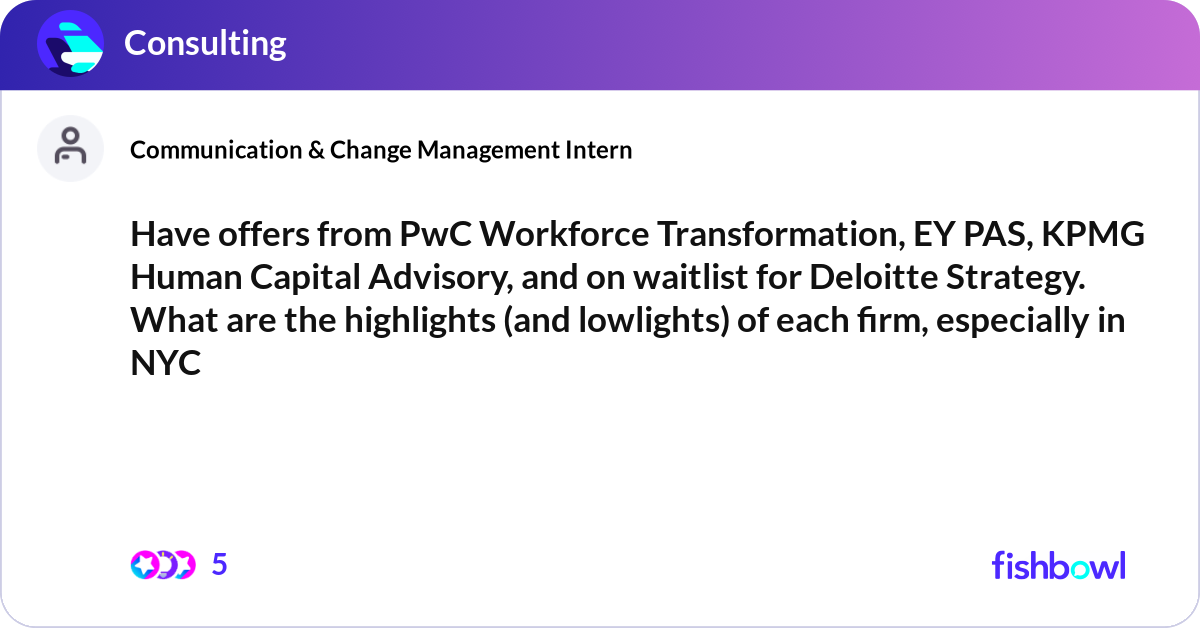 Consulting

Communication & Change Management Intern

Have offers from PwC Workforce Transformation, EY PAS, KPMG Human Capital Advisory, and on waitlist for Deloitte Strategy. What are the highlights (and lowlights) of each firm, especially in NYC

5

fishbowl